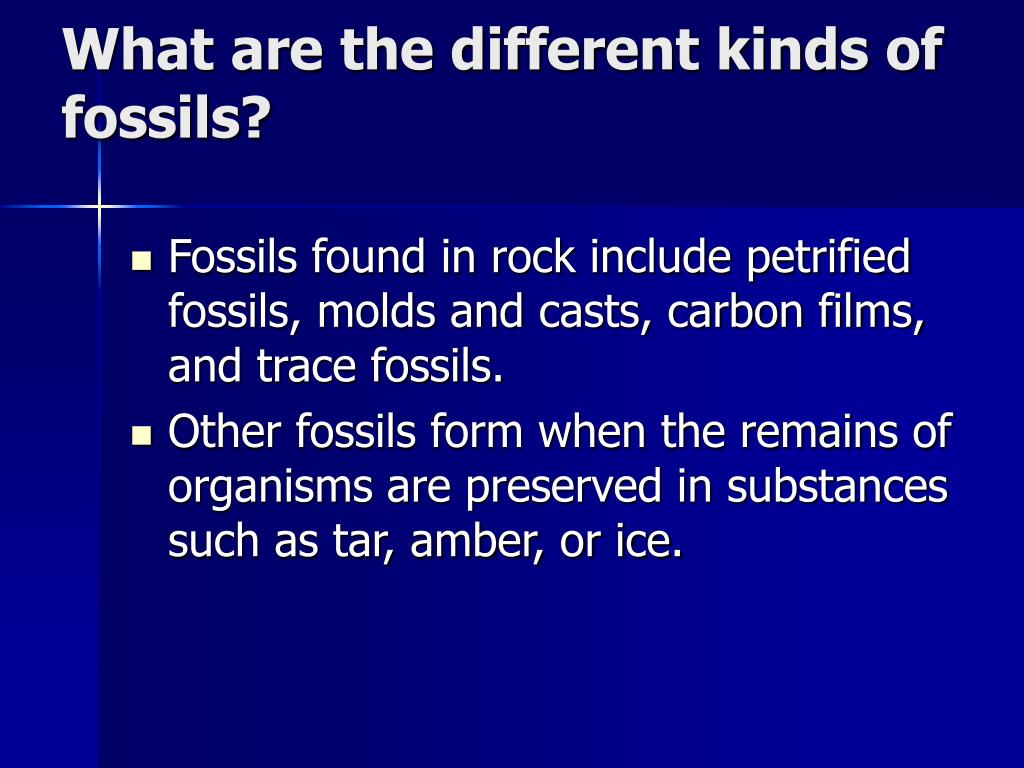 What are the different kinds of fossils?

- Fossils found in rock include petrified fossils, molds and casts, carbon films, and trace fossils.
- Other fossils form when the remains of organisms are preserved in substances such as tar, amber, or ice.